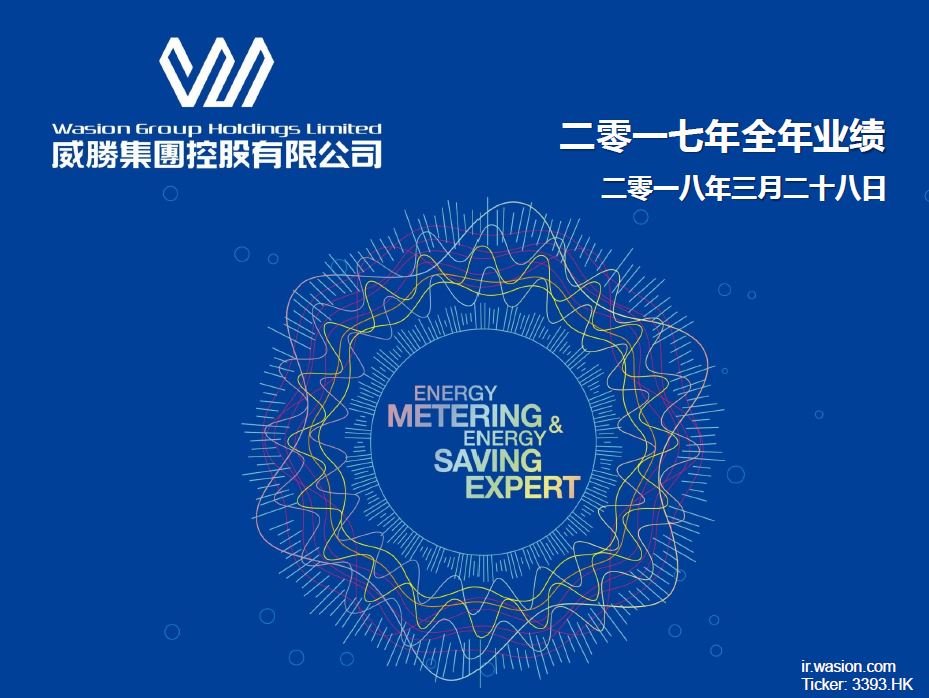 Wasion Group Holdings Limited
威勝集團控股有限公司

二零一七年全年业绩

二零一八年三月二十八日

ENERGY
METERING &
ENERGY
SAVING
EXPERT

ir.wasion.com
Ticker: 3393.HK